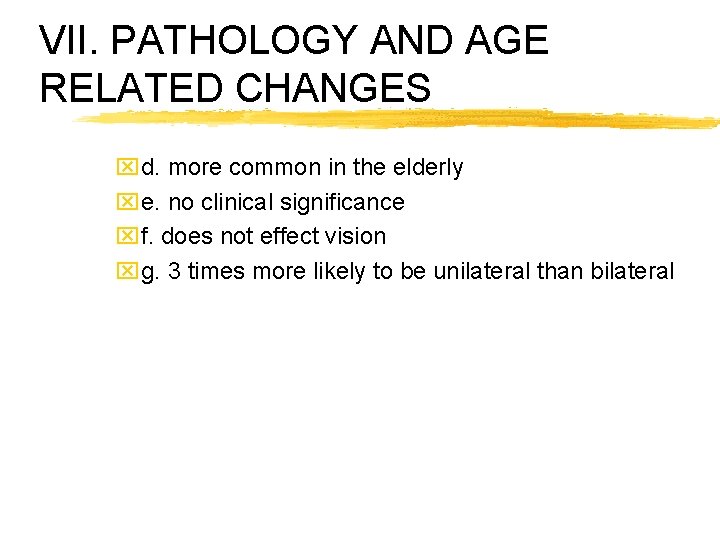 VII. PATHOLOGY AND AGE RELATED CHANGES

d. more common in the elderly
e. no clinical significance
f. does not effect vision
g. 3 times more likely to be unilateral than bilateral